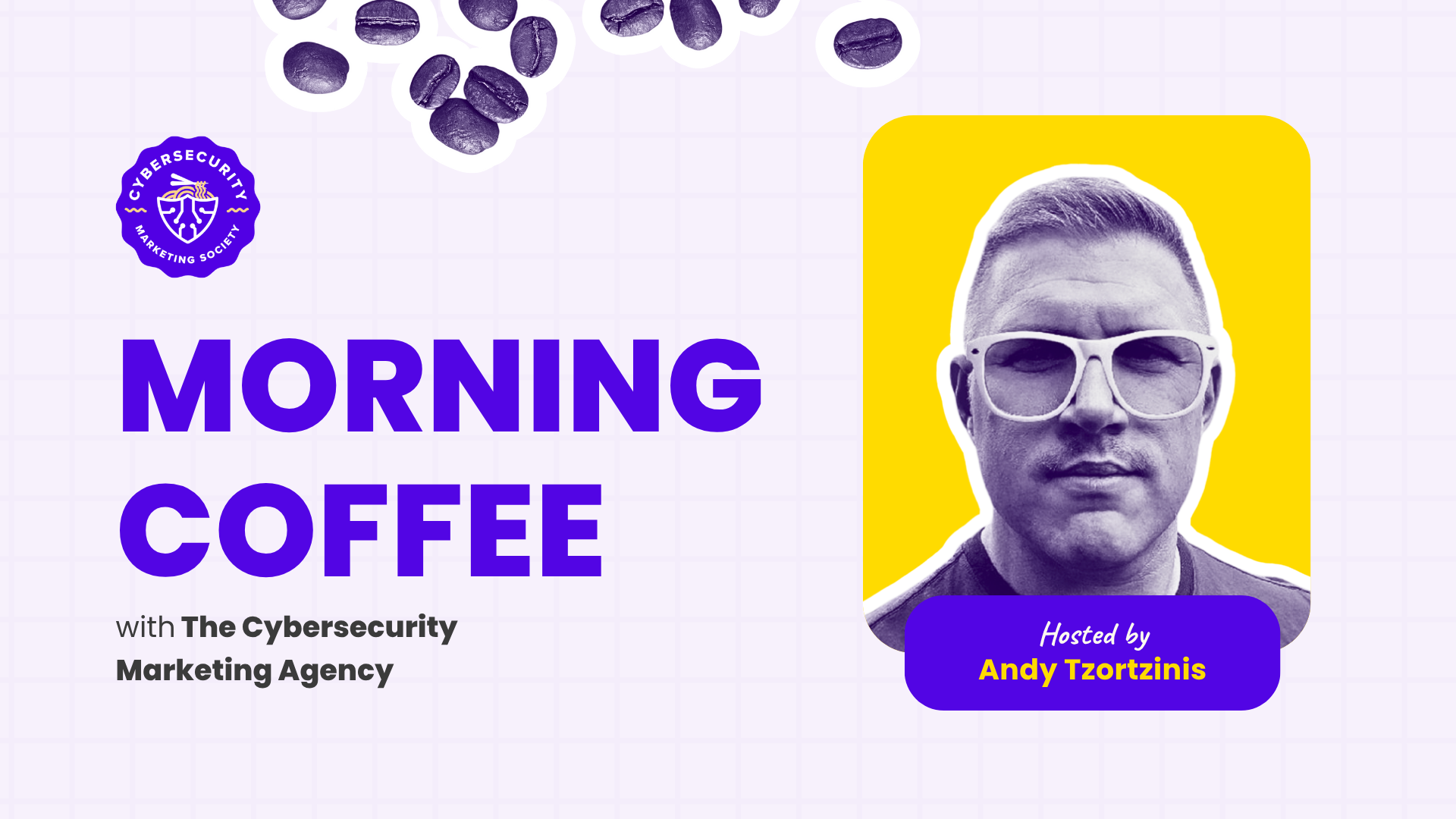 CYBERSECURITY
MARKETING SOCIETY

MORNING COFFEE

with The Cybersecurity Marketing Agency

Hosted by
Andy Tzortzinis